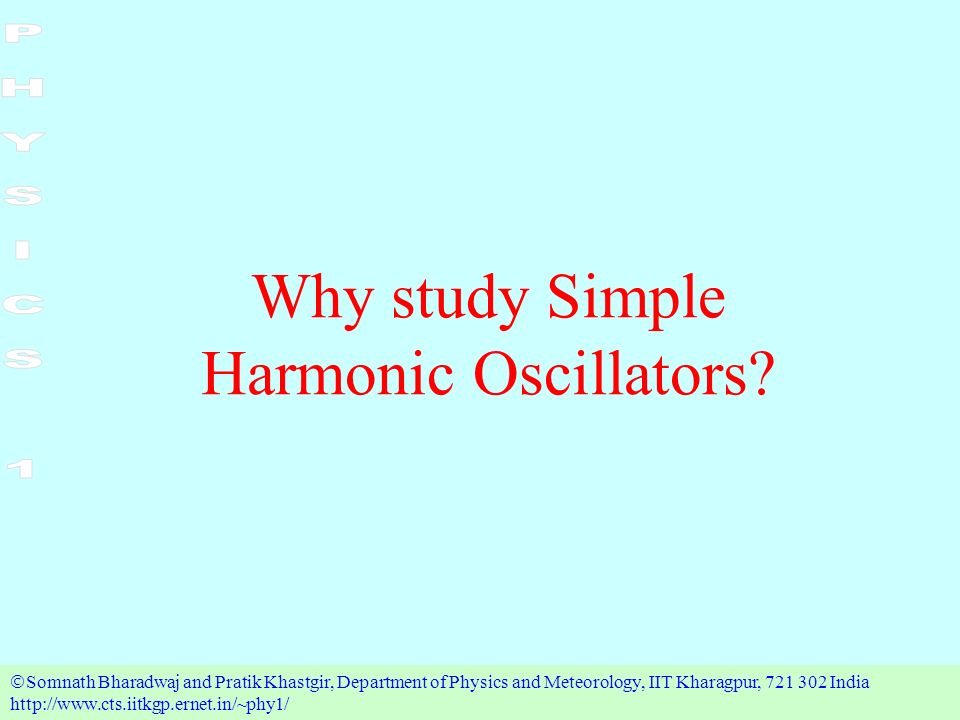 PHYSICS 1

Why study Simple Harmonic Oscillators?

©Somnath Bharadwaj and Pratik Khastgir, Department of Physics and Meteorology, IIT Kharagpur, 721 302 India
http://www.cts.iitkgp.ernet.in/~phy1/